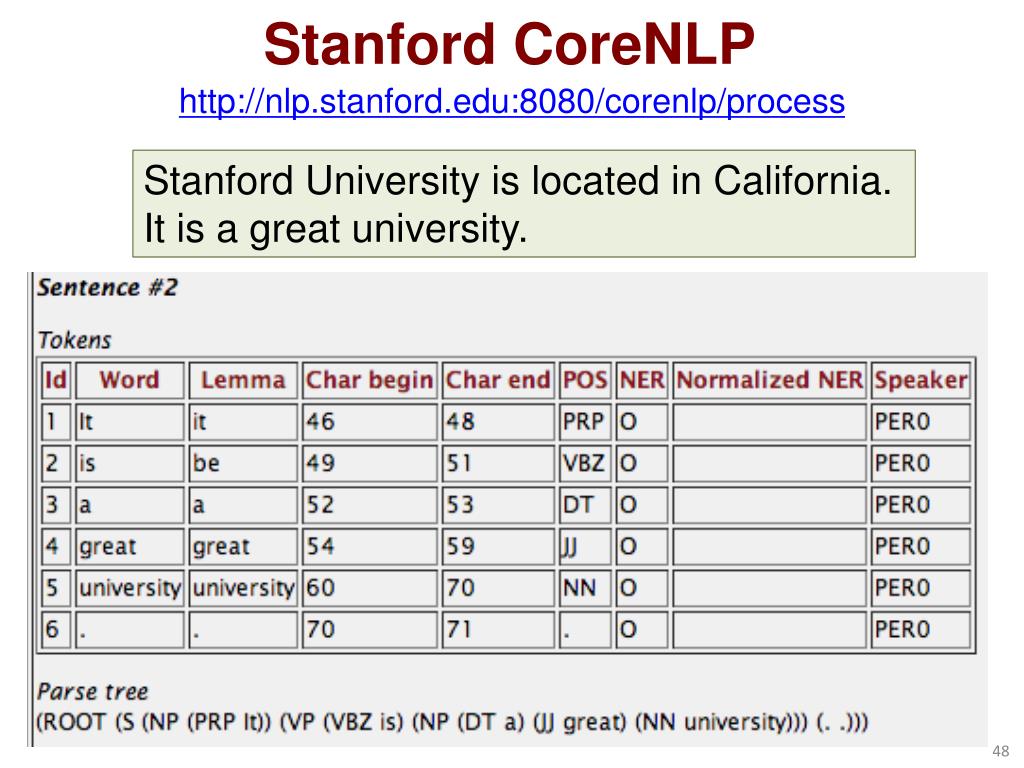 Stanford CoreNLP

http://nlp.stanford.edu:8080/corenlp/process

Stanford University is located in California. It is a great university.

Sentence #2

Tokens

| Id | Word | Lemma | Char begin | Char end | POS | NER | Normalized NER | Speaker |
|---|---|---|---|---|---|---|---|---|
| 1 | It | it | 46 | 48 | PRP | O | | PER0 |
| 2 | is | be | 49 | 51 | VBZ | O | | PER0 |
| 3 | a | a | 52 | 53 | DT | O | | PER0 |
| 4 | great | great | 54 | 59 | JJ | O | | PER0 |
| 5 | university | university | 60 | 70 | NN | O | | PER0 |
| 6 | . | . | 70 | 71 | . | O | | PER0 |

Parse tree

(ROOT (S (NP (PRP It)) (VP (VBZ is) (NP (DT a) (JJ great) (NN university))) (. .)))

48